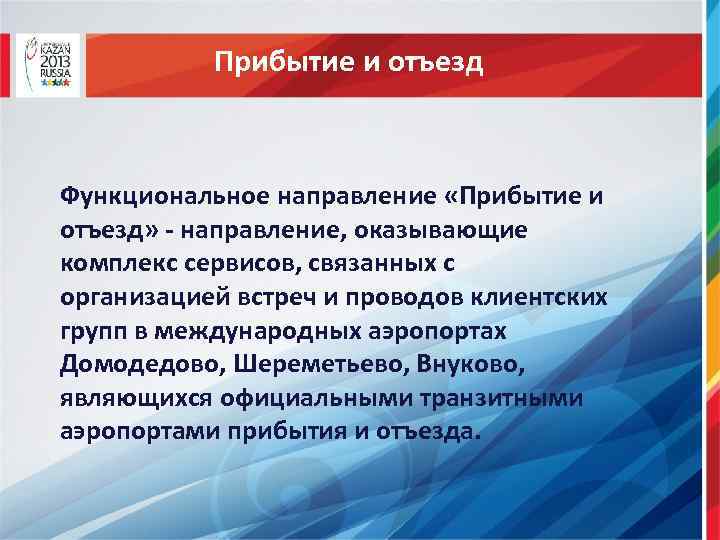 KAZAN 2013 RUSSIA

Прибытие и отъезд

Функциональное направление «Прибытие и отъезд» - направление, оказывающие комплекс сервисов, связанных с организацией встреч и проводов клиентских групп в международных аэропортах Домодедово, Шереметьево, Внуково, являющихся официальными транзитными аэропортами прибытия и отъезда.